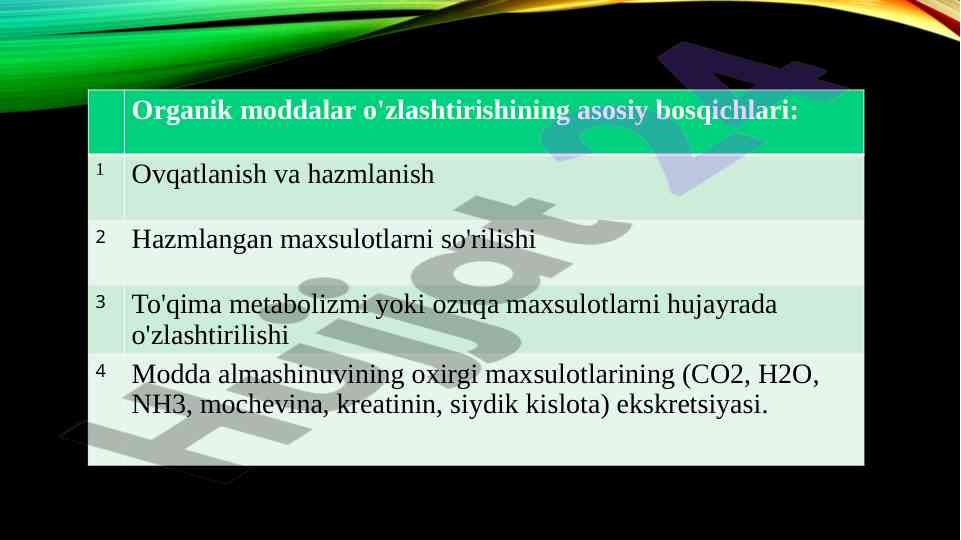 |  | Organik moddalar o'zlashtirishining asosiy bosqichlari: |
|---|---|
| 1 | Ovqatlanish va hazmlanish |
| 2 | Hazmlangan maxsulotlarni so'rilishi |
| 3 | To'qima metabolizmi yoki ozuqa maxsulotlarni hujayrada o'zlashtirilishi |
| 4 | Modda almashinuvining oxirgi maxsulotlarining (CO2, H2O, NH3, mochevina, kreatinin, siydik kislota) ekskretsiyasi. |

Hujjat 24